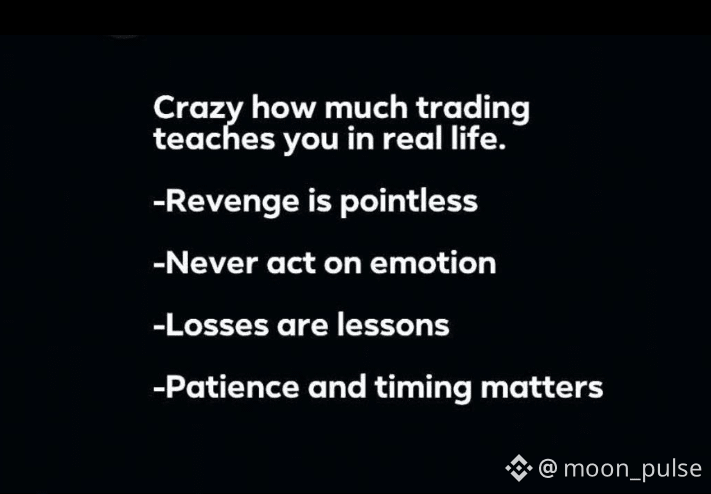 Crazy how much trading teaches you in real life.

-Revenge is pointless

-Never act on emotion

-Losses are lessons

-Patience and timing matters

@ moon_pulse